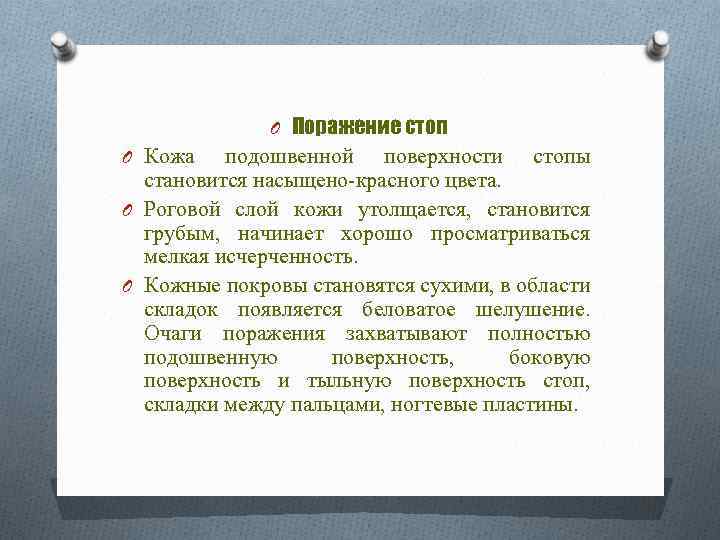 Поражение стоп

Кожа подошвенной поверхности стопы становится насыщено-красного цвета.

Роговой слой кожи утолщается, становится грубым, начинает хорошо просматриваться мелкая исчерченность.

Кожные покровы становятся сухими, в области складок появляется беловатое шелушение. Очаги поражения захватывают полностью подошвенную поверхность, боковую поверхность и тыльную поверхность стоп, складки между пальцами, ногтевые пластины.